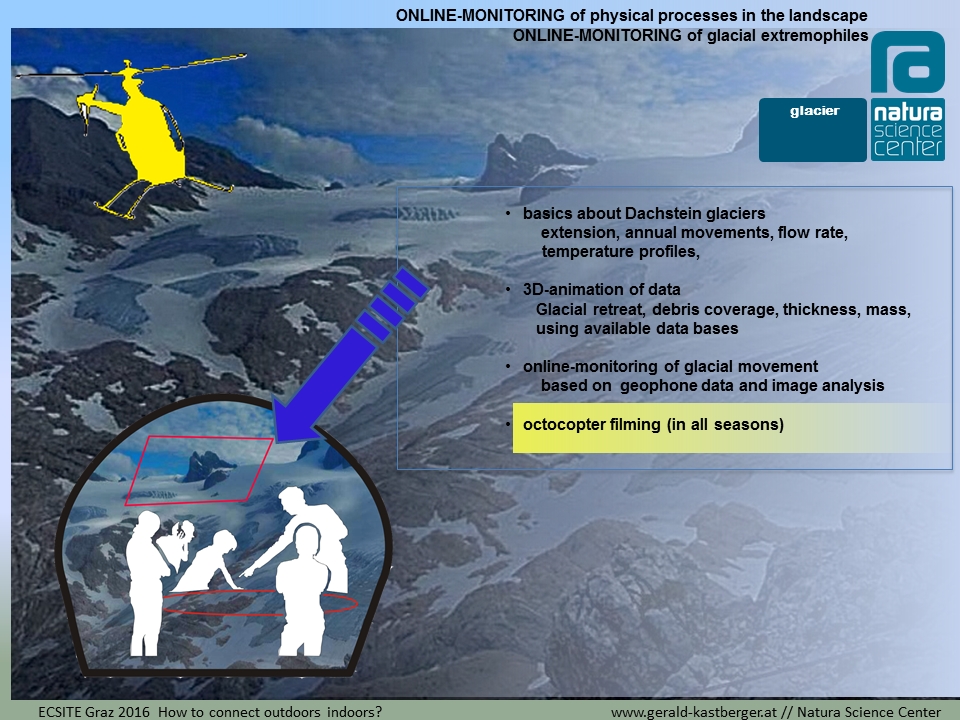 ONLINE-MONITORING of physical processes in the landscape
ONLINE-MONITORING of glacial extremophiles

glacier

natura science center

• basics about Dachstein glaciers
extension, annual movements, flow rate, temperature profiles,

• 3D-animation of data
Glacial retreat, debris coverage, thickness, mass, using available data bases

• online-monitoring of glacial movement
based on geophone data and image analysis

• octocopter filming (in all seasons)

ECSITE Graz 2016 How to connect outdoors indoors?

www.gerald-kastberger.at // Natura Science Center